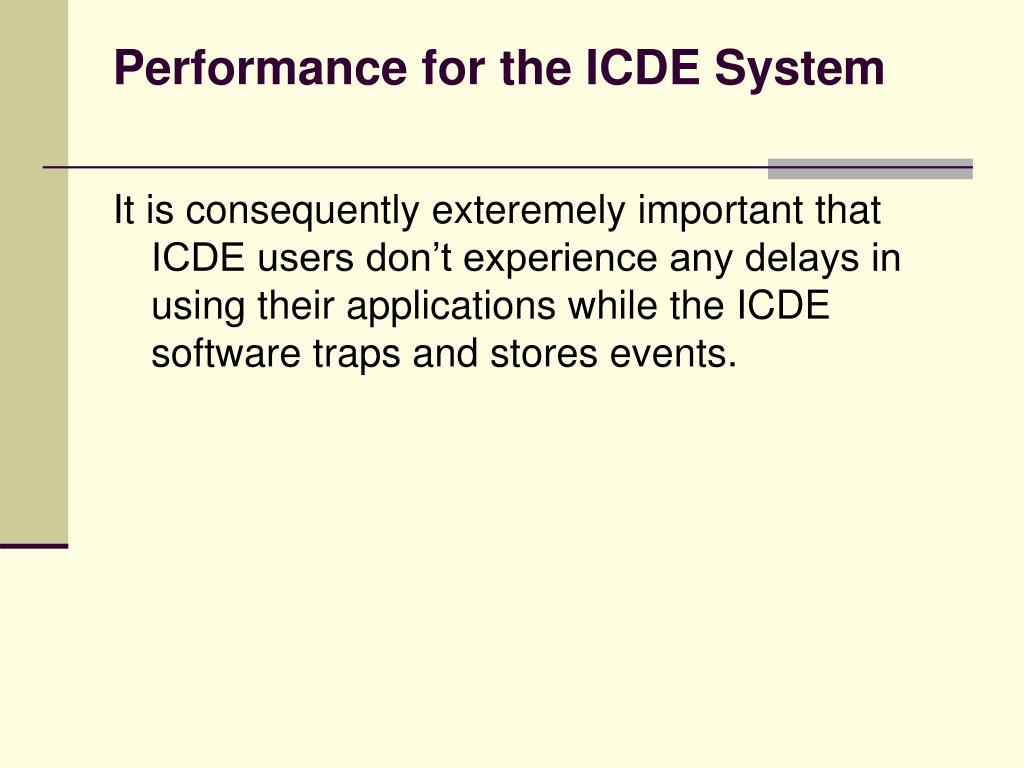 Performance for the ICDE System

It is consequently exteremely important that ICDE users don’t experience any delays in using their applications while the ICDE software traps and stores events.